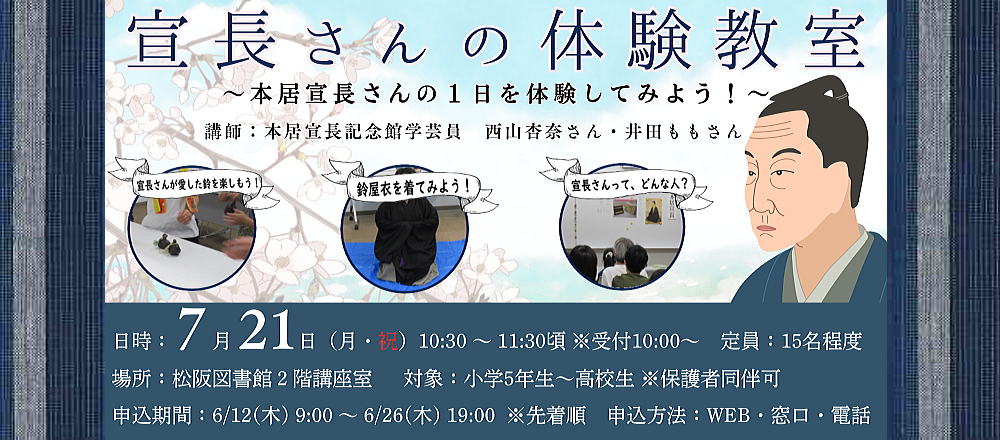 宣長さんの体験教室

～本居宣長さんの１日を体験してみよう！～

講師：本居宣長記念館学芸員　西山杏奈さん・井田ももさん

宣長さんが愛した鈴を楽しもう！

鈴屋衣を着てみよう！

宣長さんって、どんな人？

日時：7月21日（月・祝）10:30 ～ 11:30頃 ※受付10:00～　定員：15名程度

場所：松阪図書館２階講座室　対象：小学5年生～高校生 ※保護者同伴可

申込期間：6/12(木) 9:00 ～ 6/26(木) 19:00 ※先着順　申込方法：WEB・窓口・電話